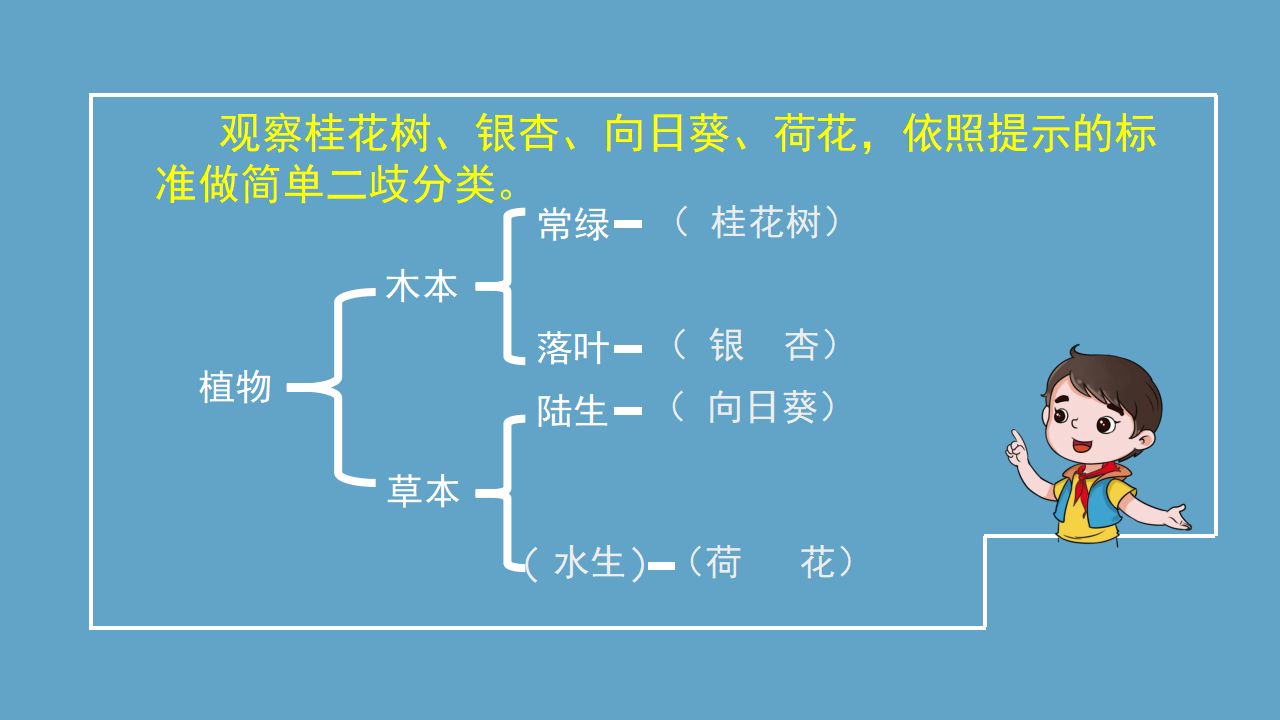 观察桂花树、银杏、向日葵、荷花，依照提示的标准做简单二歧分类。

植物

木本

常绿 （ 桂花树）

落叶 （ 银 杏）

草本

陆生 （ 向日葵）

( 水生) （荷 花）